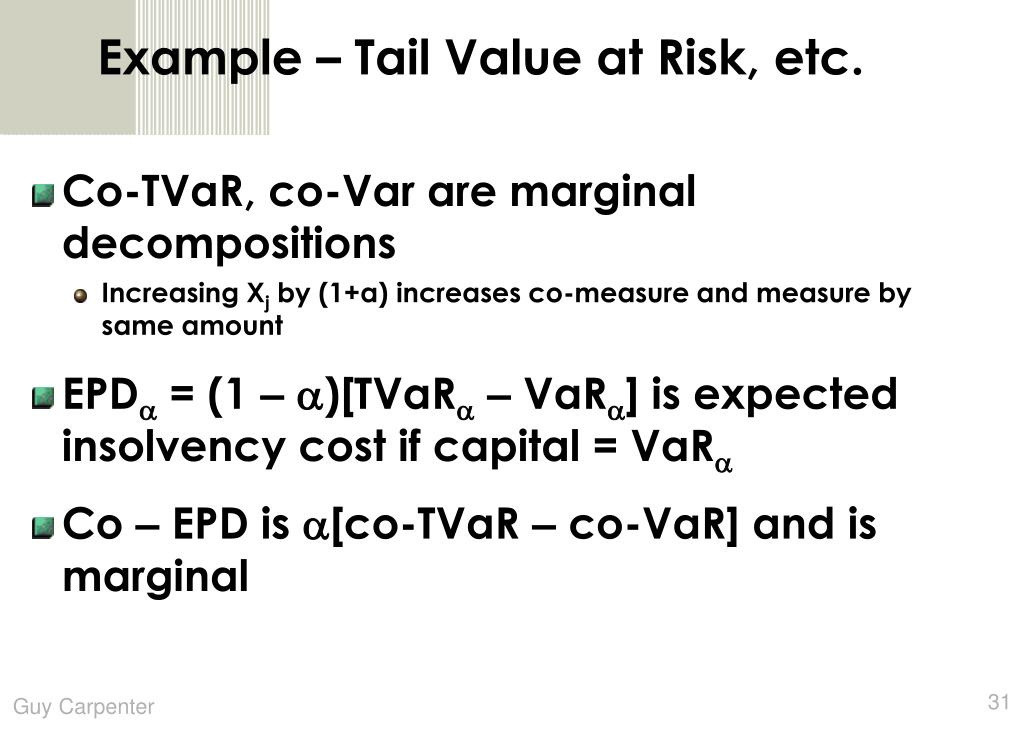 Example – Tail Value at Risk, etc.

Co-TVaR, co-Var are marginal decompositions

Increasing $X_j$ by (1+a) increases co-measure and measure by same amount

$EPD_\alpha$ = (1 – $\alpha$)[$TVaR_\alpha$ – $VaR_\alpha$] is expected insolvency cost if capital = $VaR_\alpha$

Co – EPD is $\alpha$[co-TVaR – co-VaR] and is marginal

Guy Carpenter

31